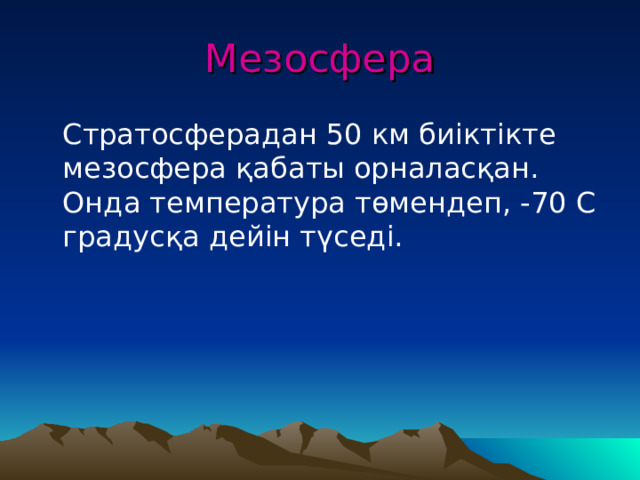 Мезосфера

Стратосферадан 50 км биіктікте мезосфера қабаты орналасқан. Онда температура төмендеп, -70 С градусқа дейін түседі.